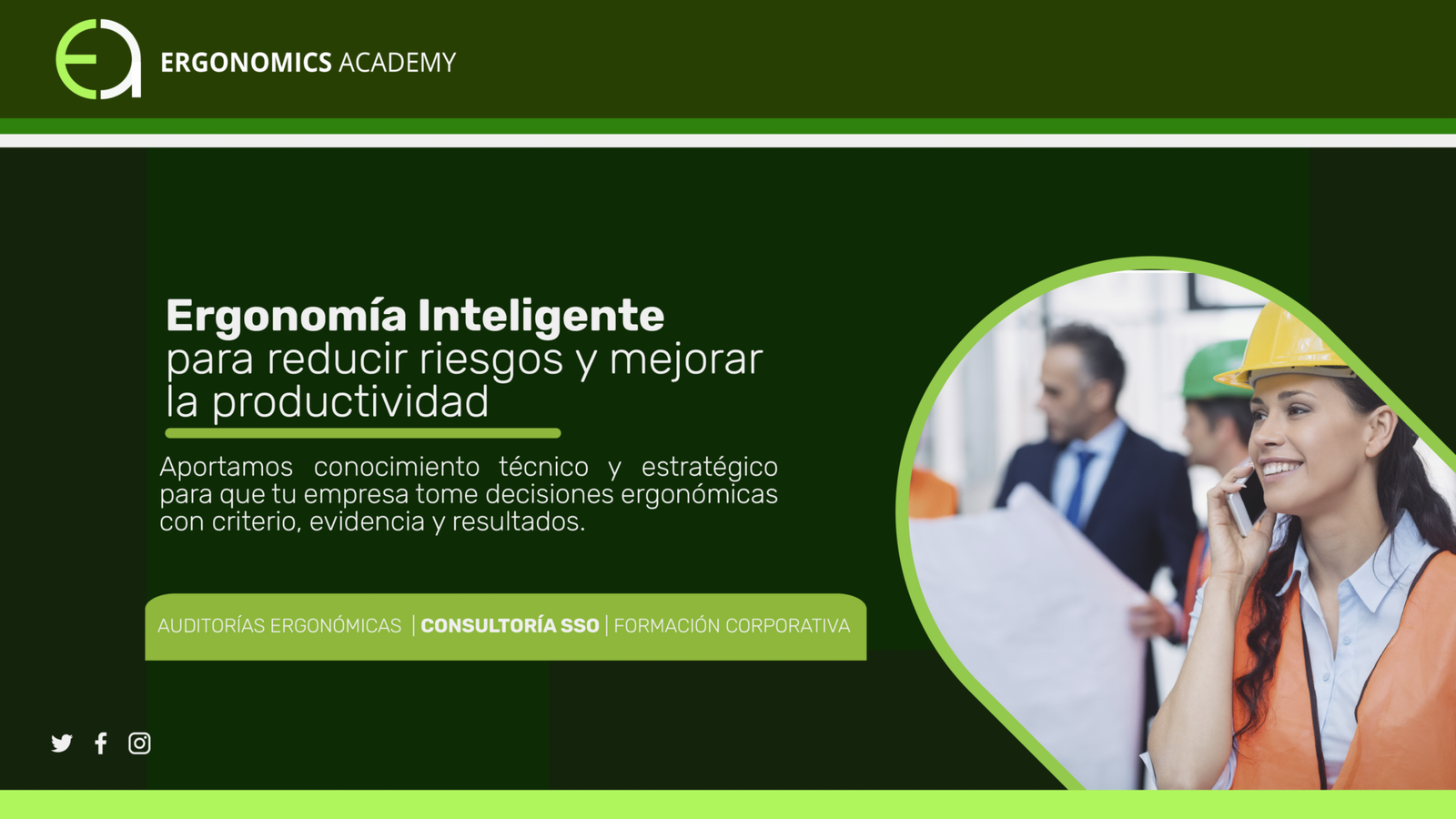 ERGONOMICS ACADEMY

Ergonomía Inteligente
para reducir riesgos y mejorar la productividad

Aportamos conocimiento técnico y estratégico para que tu empresa tome decisiones ergonómicas con criterio, evidencia y resultados.

AUDITORÍAS ERGONÓMICAS | CONSULTORÍA SSO | FORMACIÓN CORPORATIVA